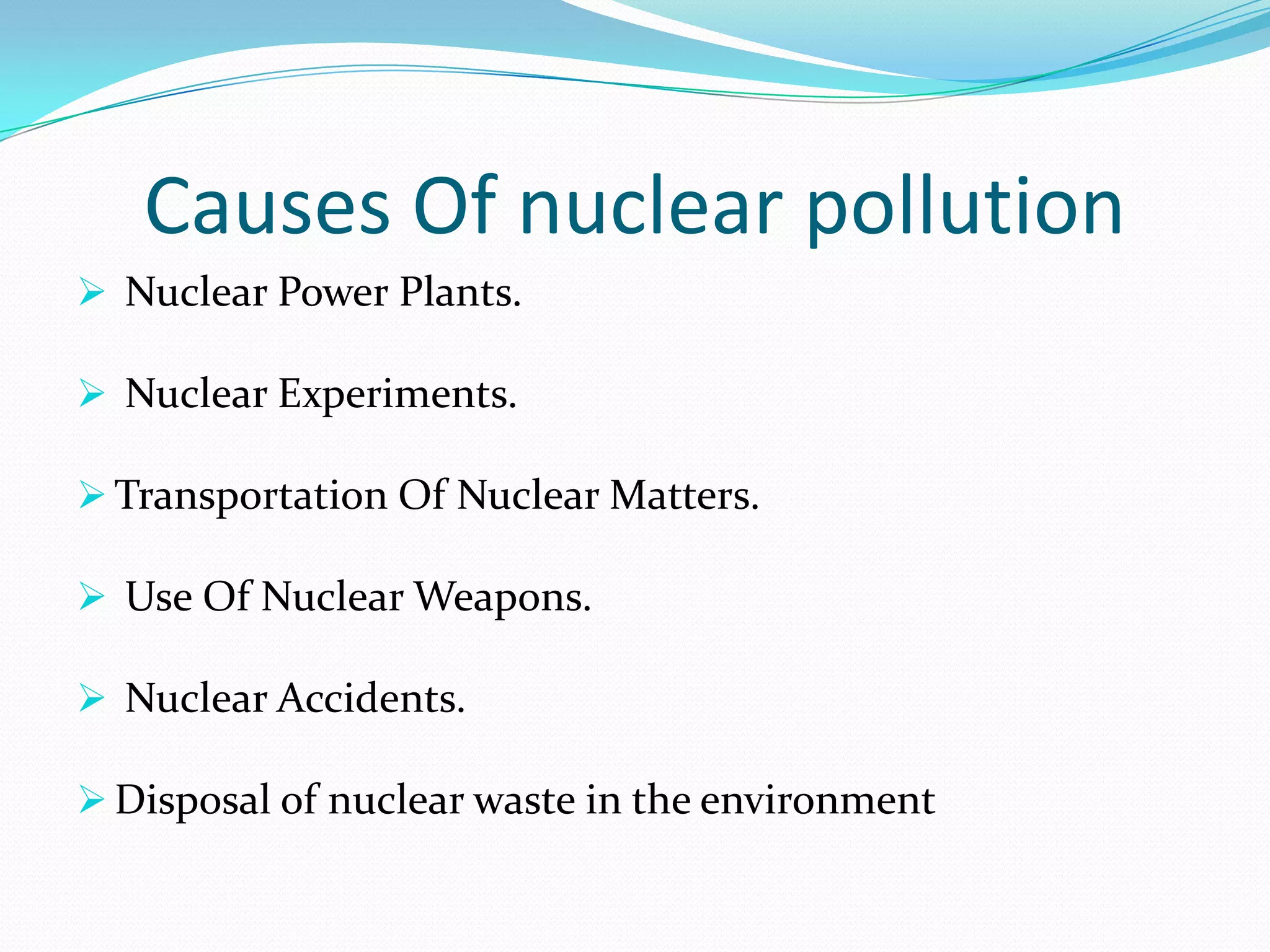 Causes Of nuclear pollution

➢ Nuclear Power Plants.

➢ Nuclear Experiments.

➢ Transportation Of Nuclear Matters.

➢ Use Of Nuclear Weapons.

➢ Nuclear Accidents.

➢ Disposal of nuclear waste in the environment